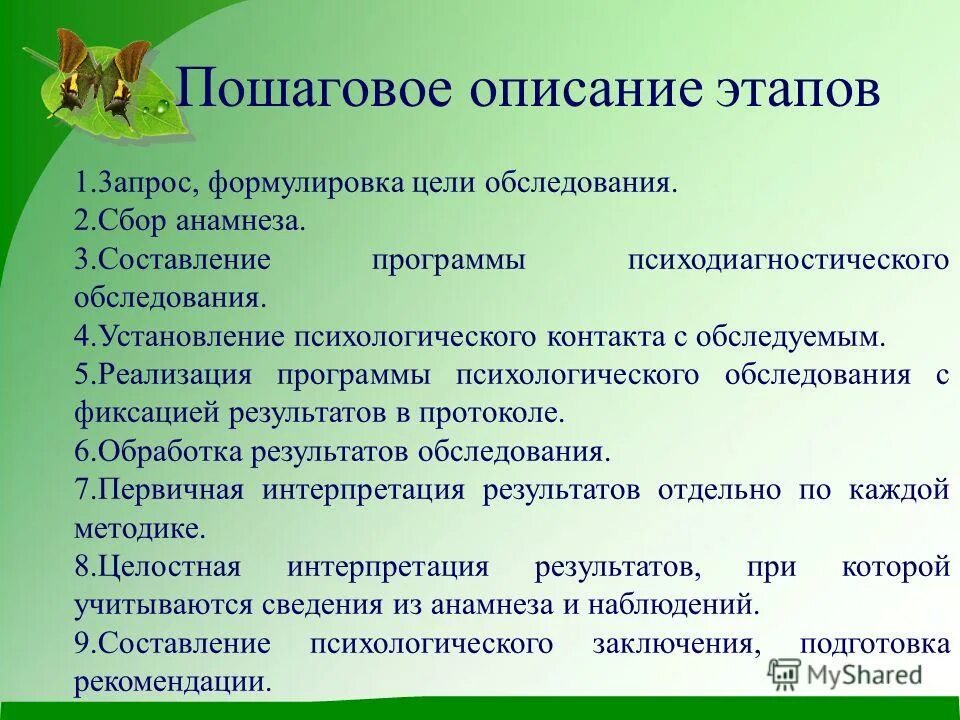 Пошаговое описание этапов

1.Запрос, формулировка цели обследования.
2.Сбор анамнеза.
3.Составление программы психодиагностического обследования.
4.Установление психологического контакта с обследуемым.
5.Реализация программы психологического обследования с фиксацией результатов в протоколе.
6.Обработка результатов обследования.
7.Первичная интерпретация результатов отдельно по каждой методике.
8.Целостная интерпретация результатов, при которой учитываются сведения из анамнеза и наблюдений.
9.Составление психологического заключения, подготовка рекомендации.

MyShared